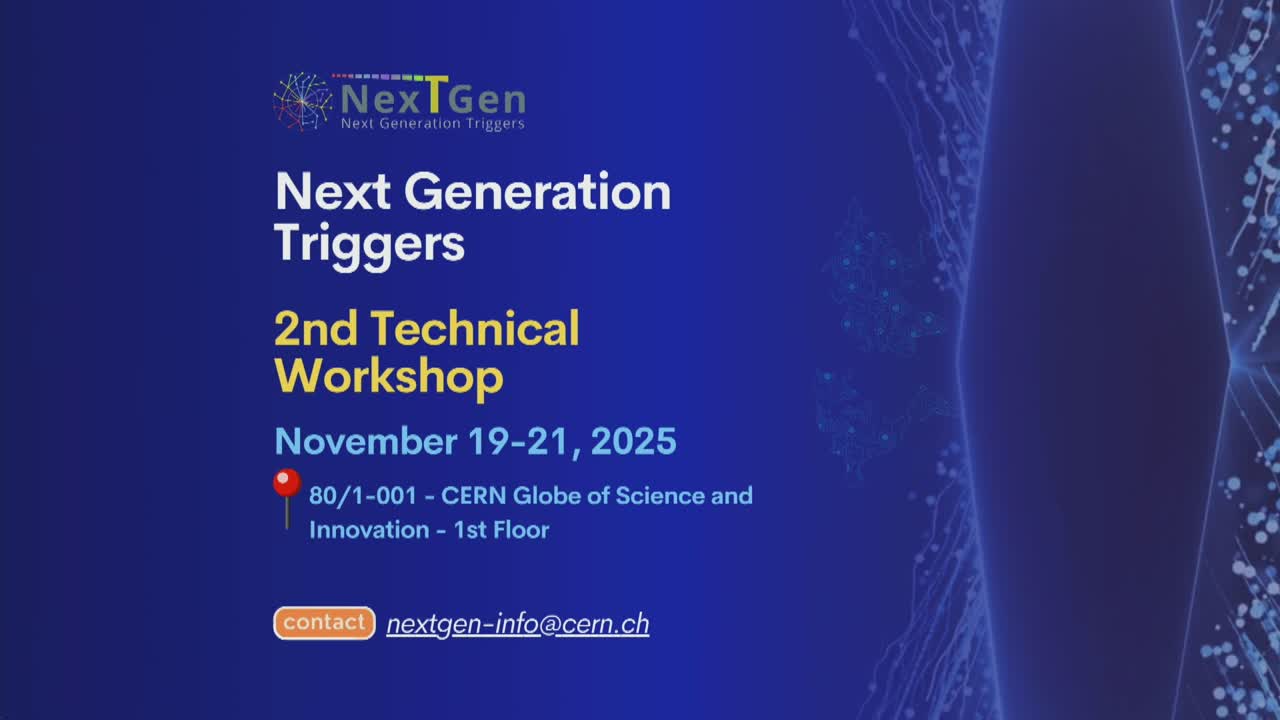 NexTGen
Next Generation Triggers

Next Generation Triggers

2nd Technical Workshop

November 19-21, 2025

80/1-001 - CERN Globe of Science and Innovation - 1st Floor

contact nextgen-info@cern.ch